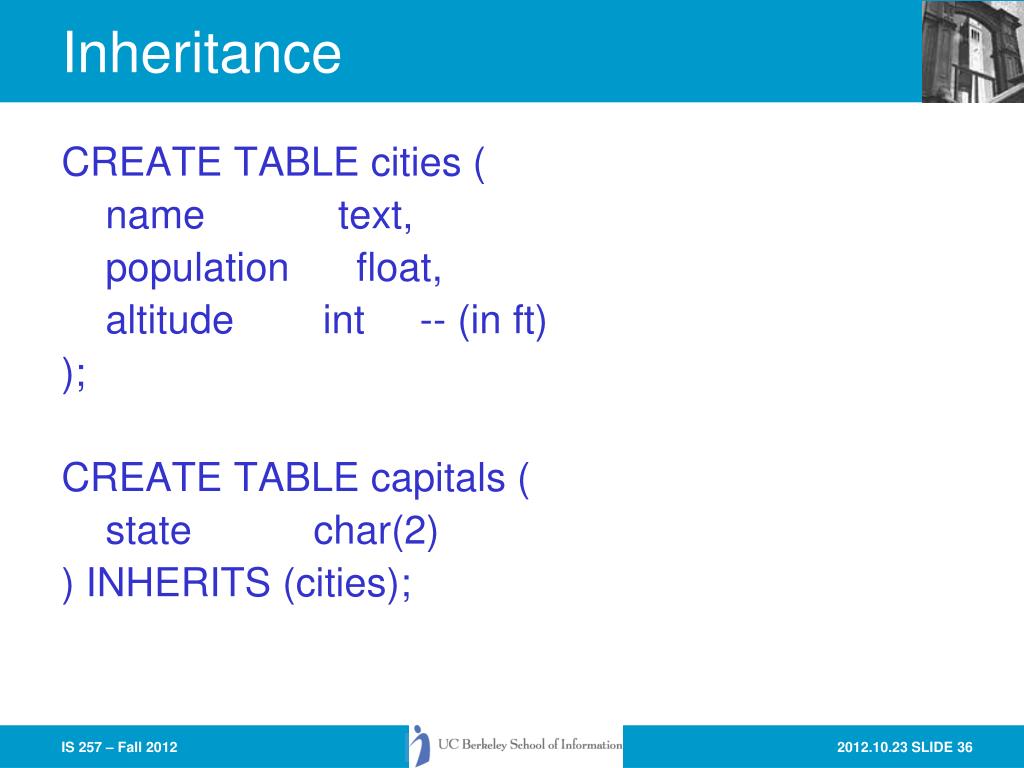 Inheritance

CREATE TABLE cities (
name text,
population float,
altitude int -- (in ft)
);

CREATE TABLE capitals (
state char(2)
) INHERITS (cities);

IS 257 – Fall 2012

UC Berkeley School of Information

2012.10.23 SLIDE 36